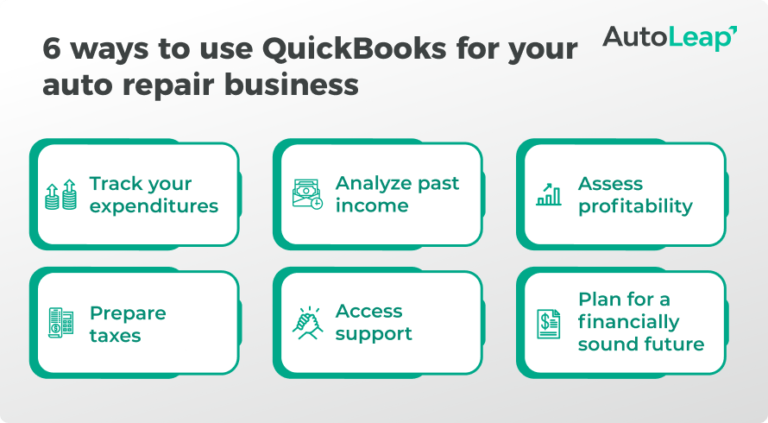 6 ways to use QuickBooks for your auto repair business

AutoLeap

Track your expenditures

Analyze past income

Assess profitability

Prepare taxes

Access support

Plan for a financially sound future